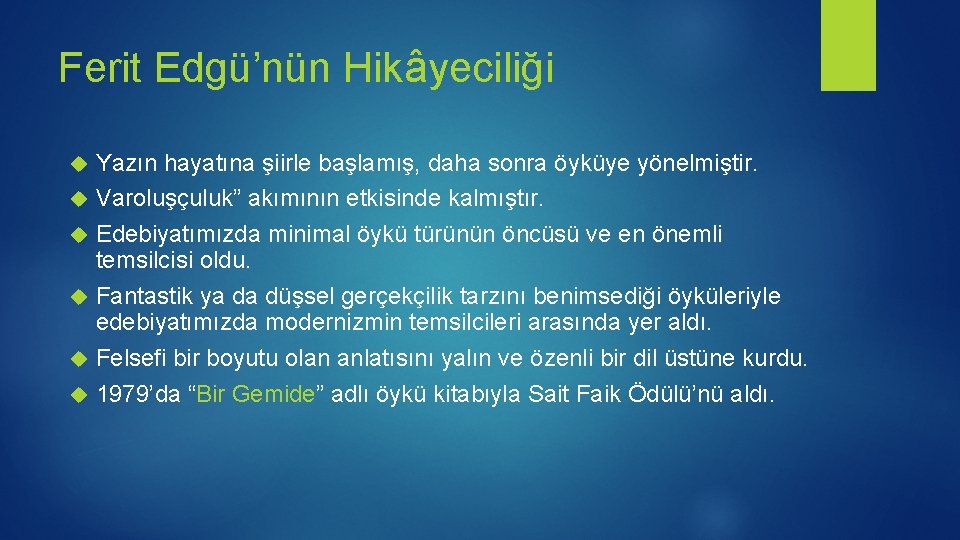 Ferit Edgü’nün Hikâyeciliği

Yazın hayatına şiirle başlamış, daha sonra öyküye yönelmiştir.

Varoluşçuluk” akımının etkisinde kalmıştır.

Edebiyatımızda minimal öykü türünün öncüsü ve en önemli temsilcisi oldu.

Fantastik ya da düşsel gerçekçilik tarzını benimsediği öyküleriyle edebiyatımızda modernizmin temsilcileri arasında yer aldı.

Felsefi bir boyutu olan anlatısını yalın ve özenli bir dil üstüne kurdu.

1979’da “Bir Gemide” adlı öykü kitabıyla Sait Faik Ödülü’nü aldı.